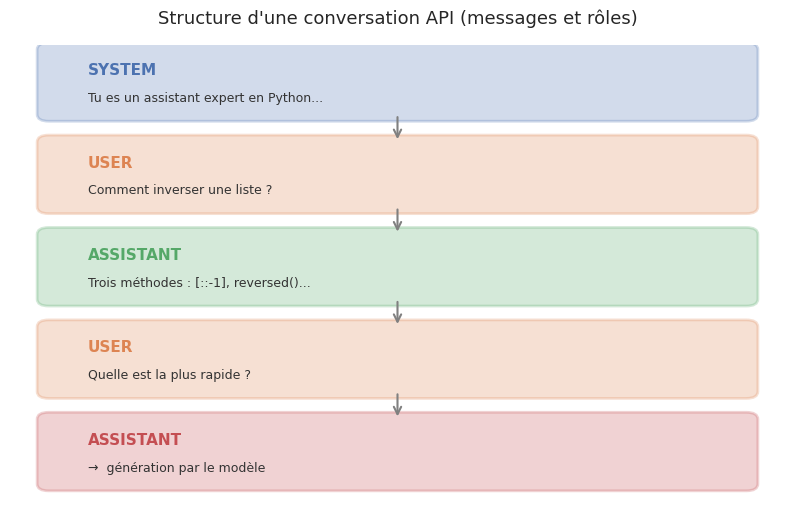 Structure d'une conversation API (messages et rôles)

SYSTEM
Tu es un assistant expert en Python...

USER
Comment inverser une liste ?

ASSISTANT
Trois méthodes : [::-1], reversed()...

USER
Quelle est la plus rapide ?

ASSISTANT
→ génération par le modèle